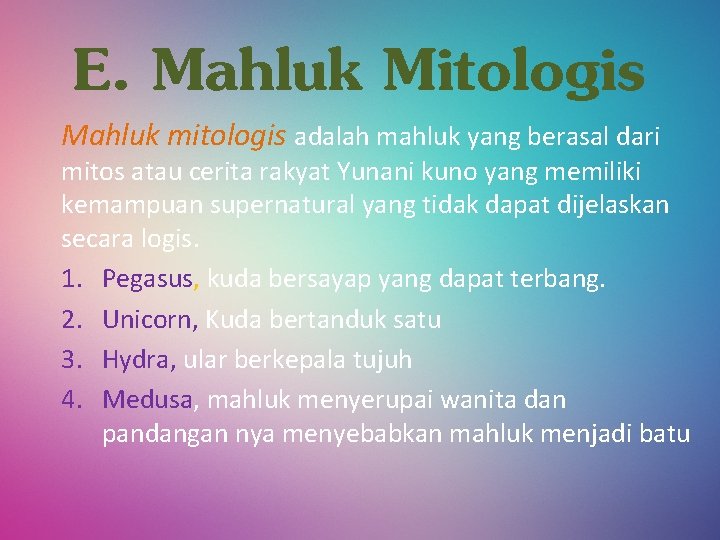 E. Mahluk Mitologis

Mahluk mitologis adalah mahluk yang berasal dari mitos atau cerita rakyat Yunani kuno yang memiliki kemampuan supernatural yang tidak dapat dijelaskan secara logis.

1. Pegasus, kuda bersayap yang dapat terbang.
2. Unicorn, Kuda bertanduk satu
3. Hydra, ular berkepala tujuh
4. Medusa, mahluk menyerupai wanita dan pandangan nya menyebabkan mahluk menjadi batu